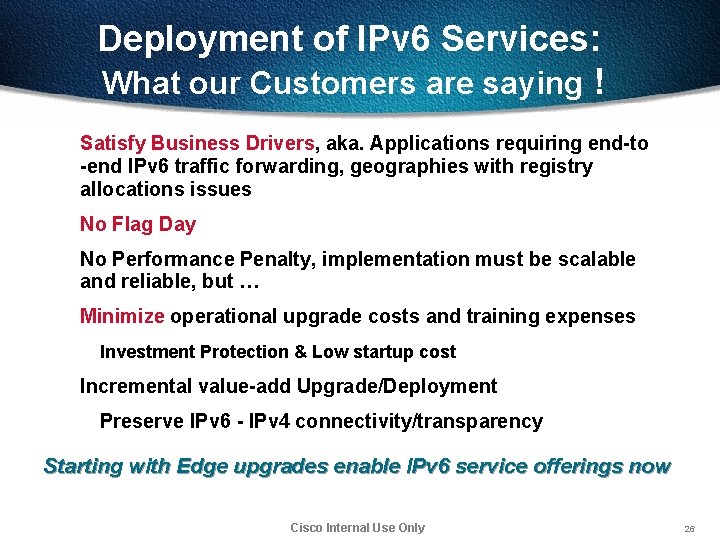 Deployment of IPv6 Services:
What our Customers are saying !

Satisfy Business Drivers, aka. Applications requiring end-to -end IPv6 traffic forwarding, geographies with registry allocations issues

No Flag Day

No Performance Penalty, implementation must be scalable and reliable, but …

Minimize operational upgrade costs and training expenses

Investment Protection & Low startup cost

Incremental value-add Upgrade/Deployment

Preserve IPv6 - IPv4 connectivity/transparency

Starting with Edge upgrades enable IPv6 service offerings now

Cisco Internal Use Only

26